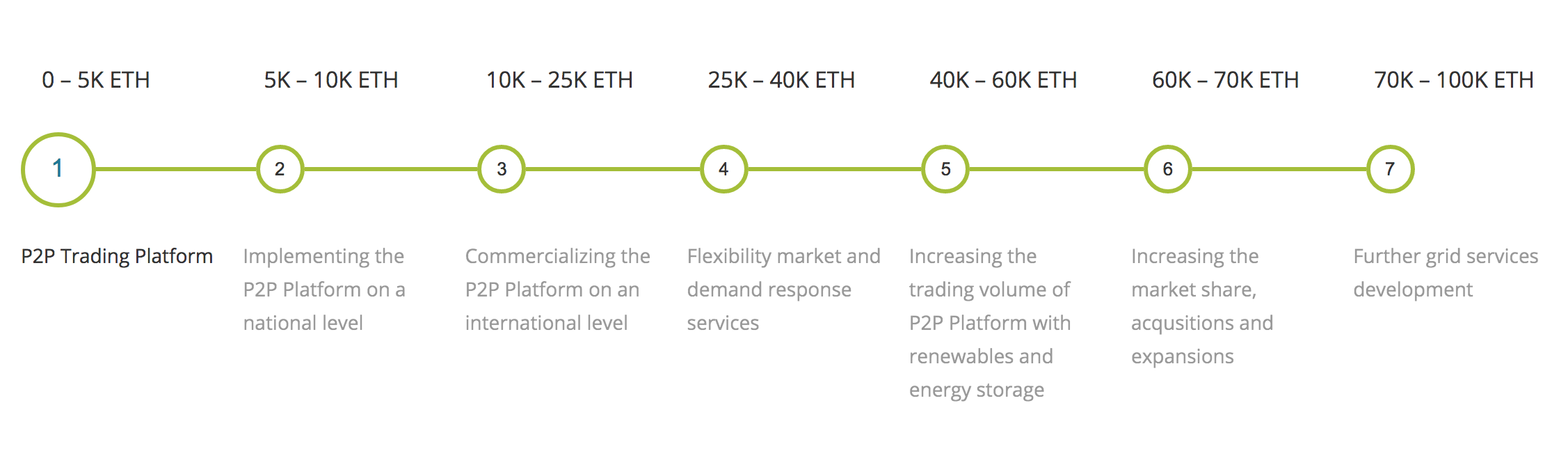 0 – 5K ETH

1

P2P Trading Platform

5K – 10K ETH

2

Implementing the P2P Platform on a national level

10K – 25K ETH

3

Commercializing the P2P Platform on an international level

25K – 40K ETH

4

Flexibility market and demand response services

40K – 60K ETH

5

Increasing the trading volume of P2P Platform with renewables and energy storage

60K – 70K ETH

6

Increasing the market share, acqusitions and expansions

70K – 100K ETH

7

Further grid services development